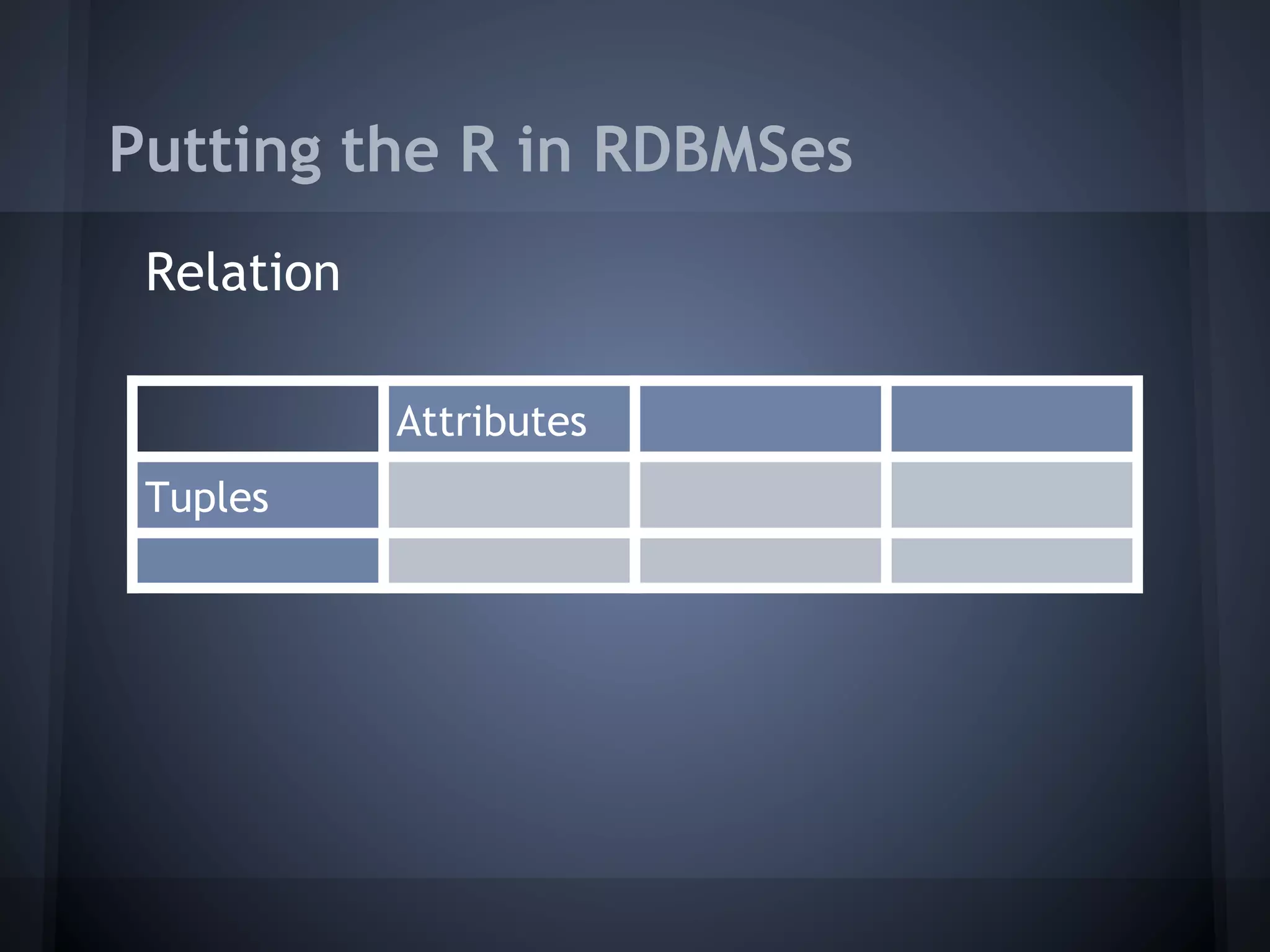 Putting the R in RDBMSes

Relation

| | Attributes | | |
|---|---|---|---|
| Tuples | | | |
| | | | |